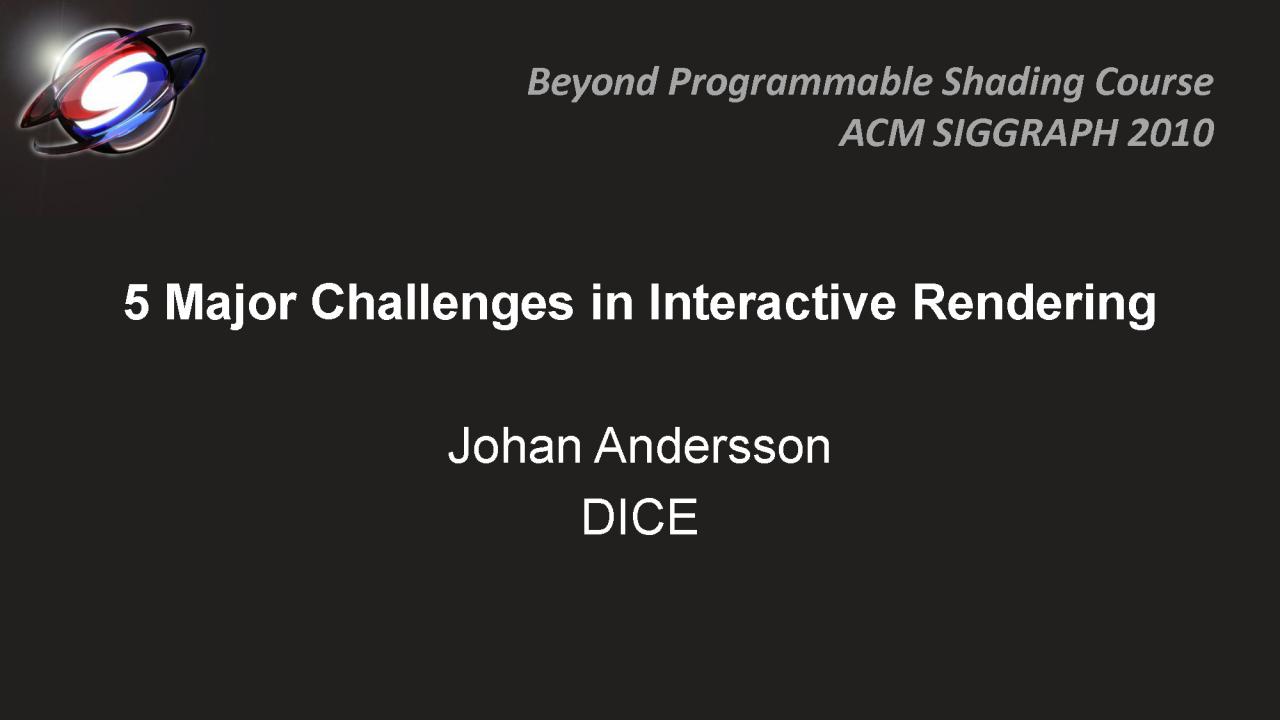 Beyond Programmable Shading Course
ACM SIGGRAPH 2010

5 Major Challenges in Interactive Rendering

Johan Andersson
DICE